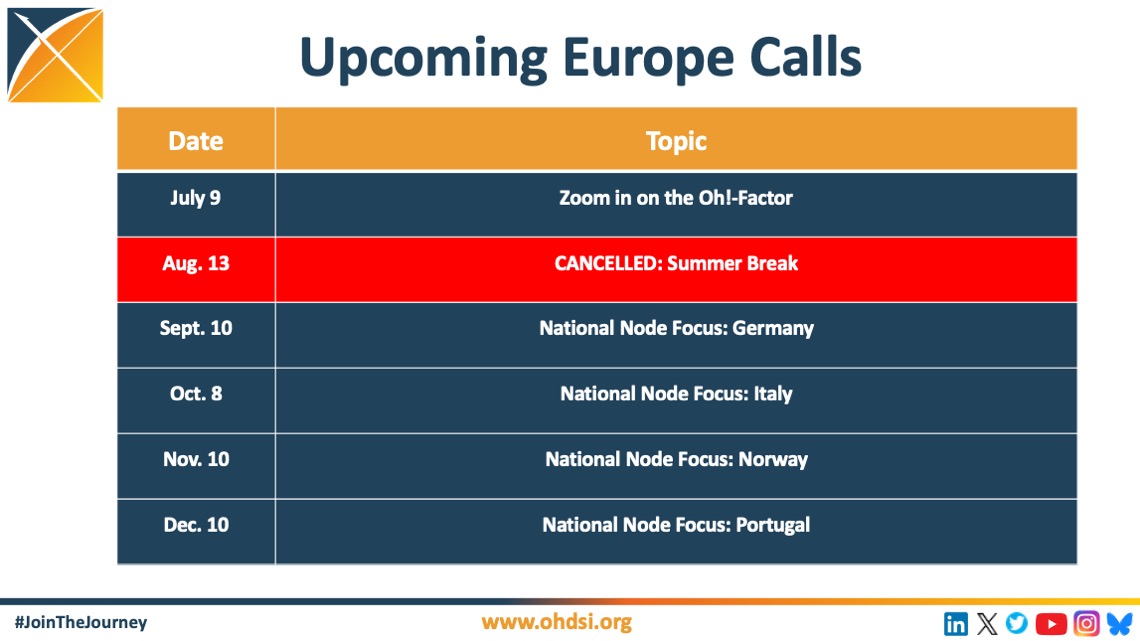 Upcoming Europe Calls

| Date | Topic |
|---|---|
| July 9 | Zoom in on the Oh!-Factor |
| Aug. 13 | CANCELLED: Summer Break |
| Sept. 10 | National Node Focus: Germany |
| Oct. 8 | National Node Focus: Italy |
| Nov. 10 | National Node Focus: Norway |
| Dec. 10 | National Node Focus: Portugal |

#JoinTheJourney

www.ohdsi.org